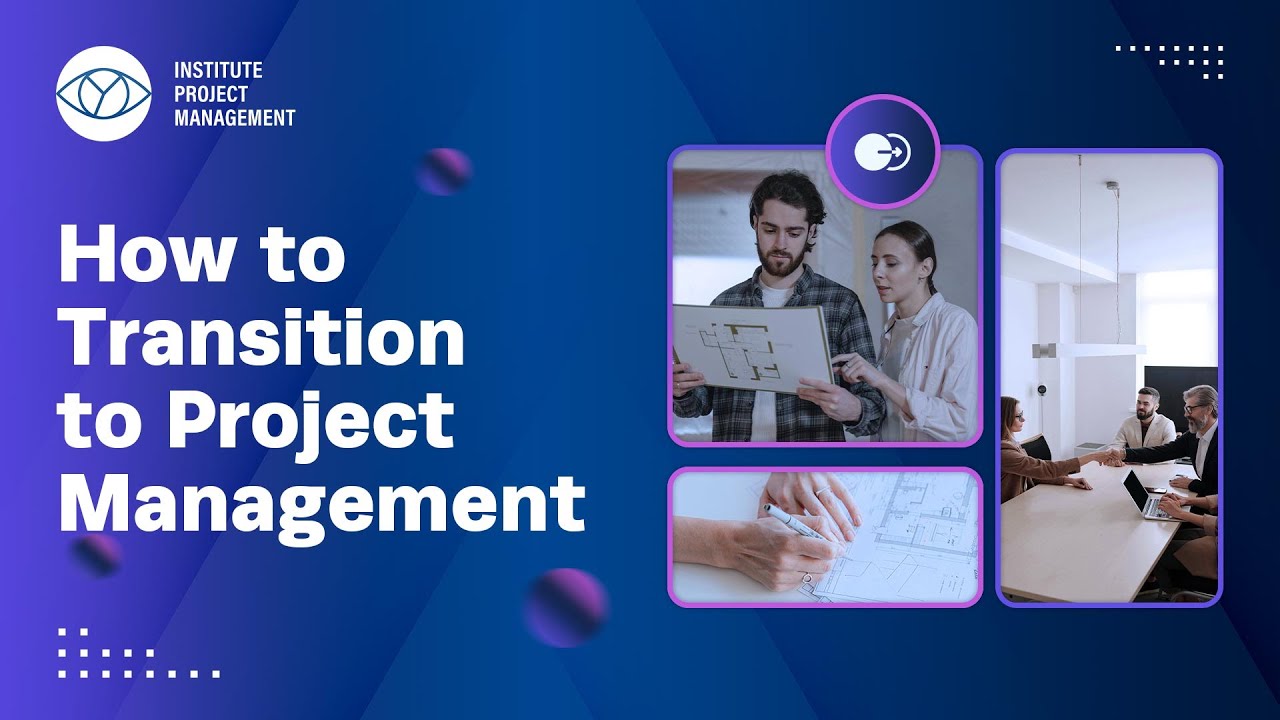 INSTITUTE
PROJECT
MANAGEMENT

How to Transition to Project Management